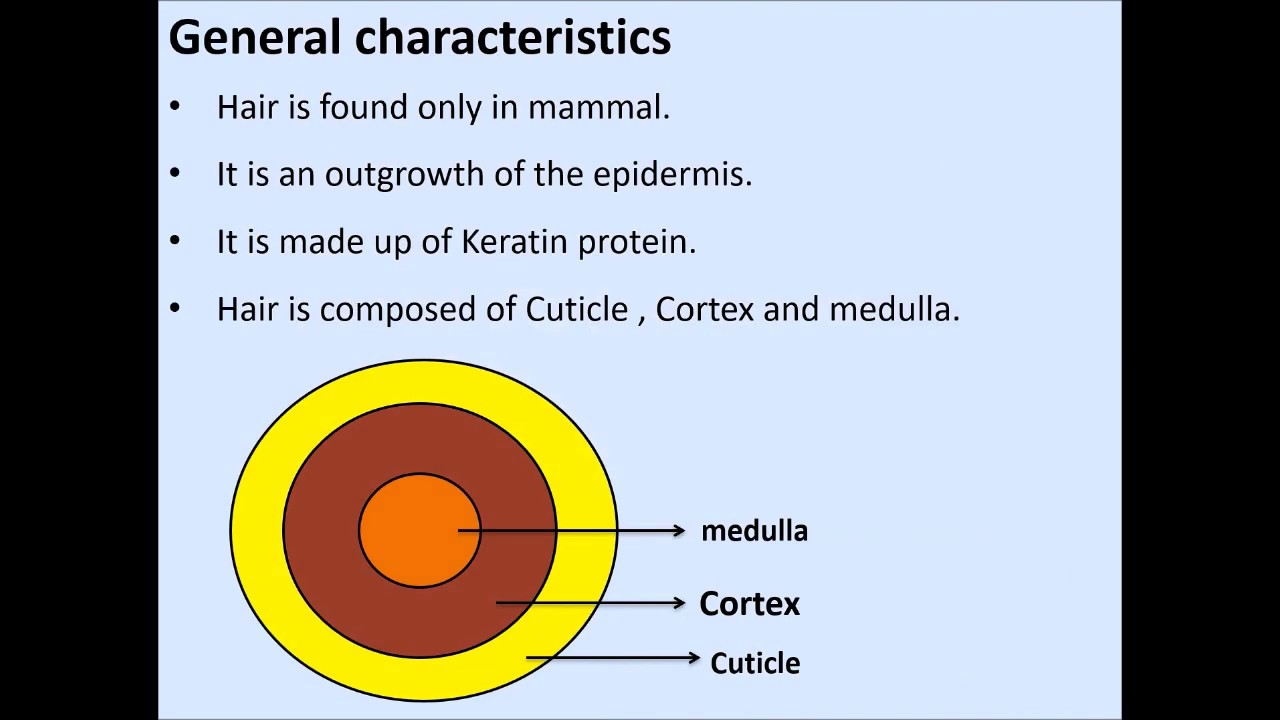 General characteristics

• Hair is found only in mammal.

• It is an outgrowth of the epidermis.

• It is made up of Keratin protein.

• Hair is composed of Cuticle , Cortex and medulla.

medulla

Cortex

Cuticle